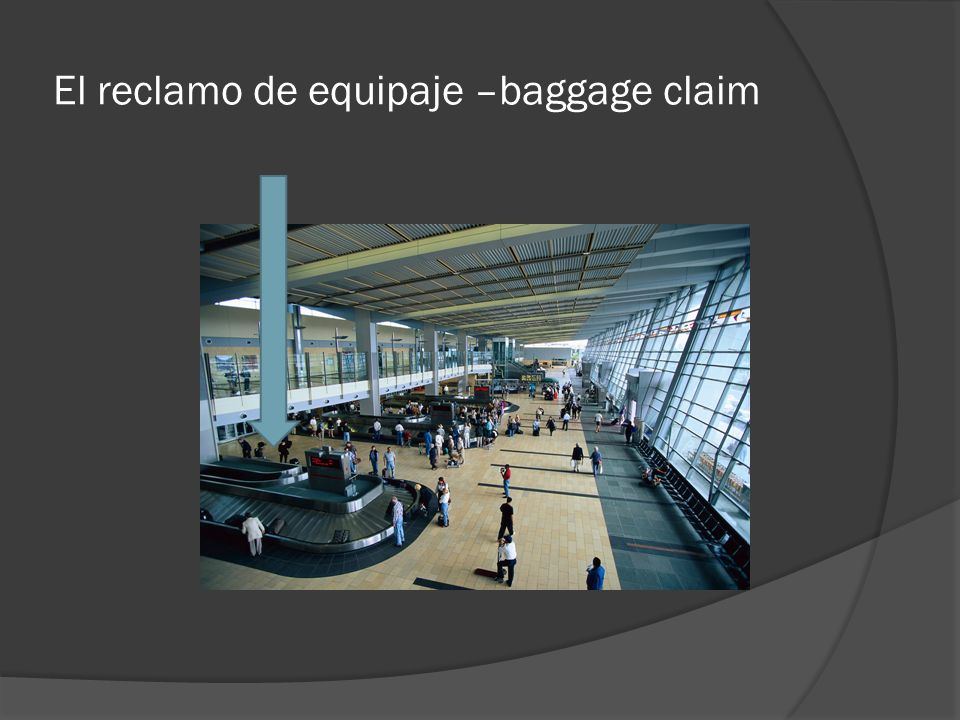 El reclamo de equipaje –baggage claim